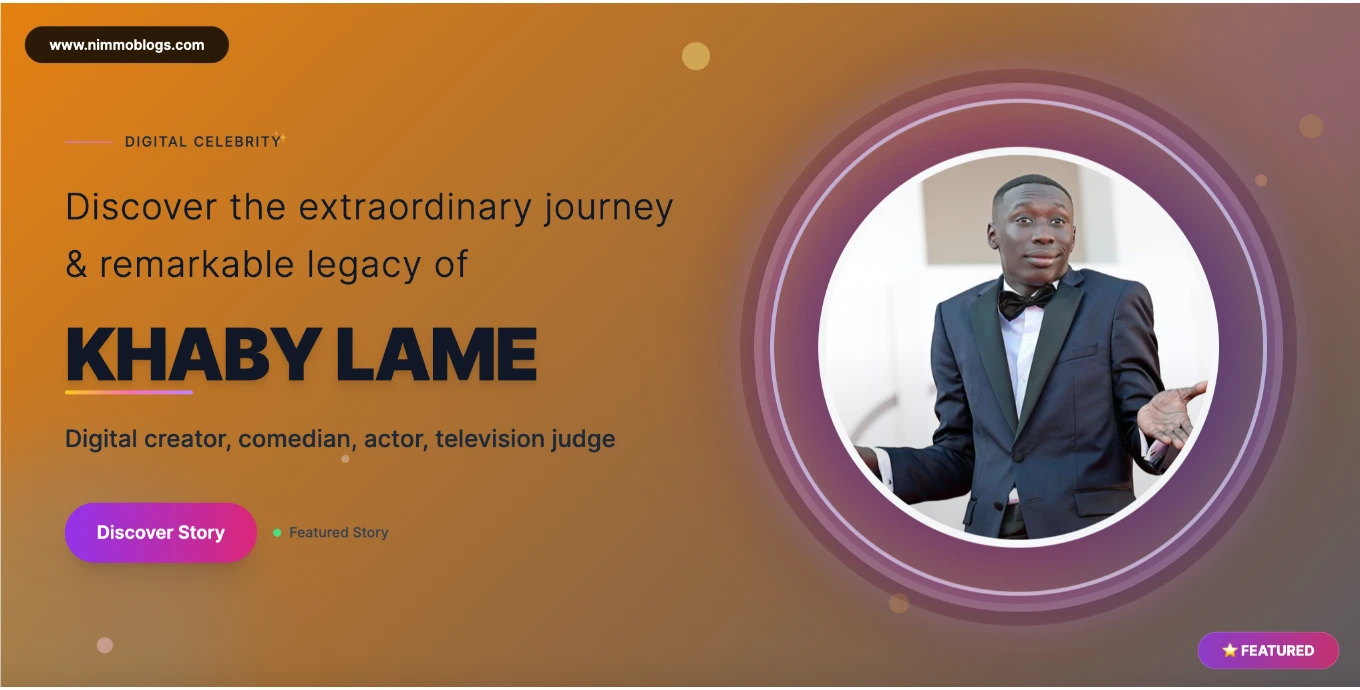 www.nimmoblogs.com

DIGITAL CELEBRITY

Discover the extraordinary journey & remarkable legacy of

KHABY LAME

Digital creator, comedian, actor, television judge

Discover Story

Featured Story

⭐ FEATURED